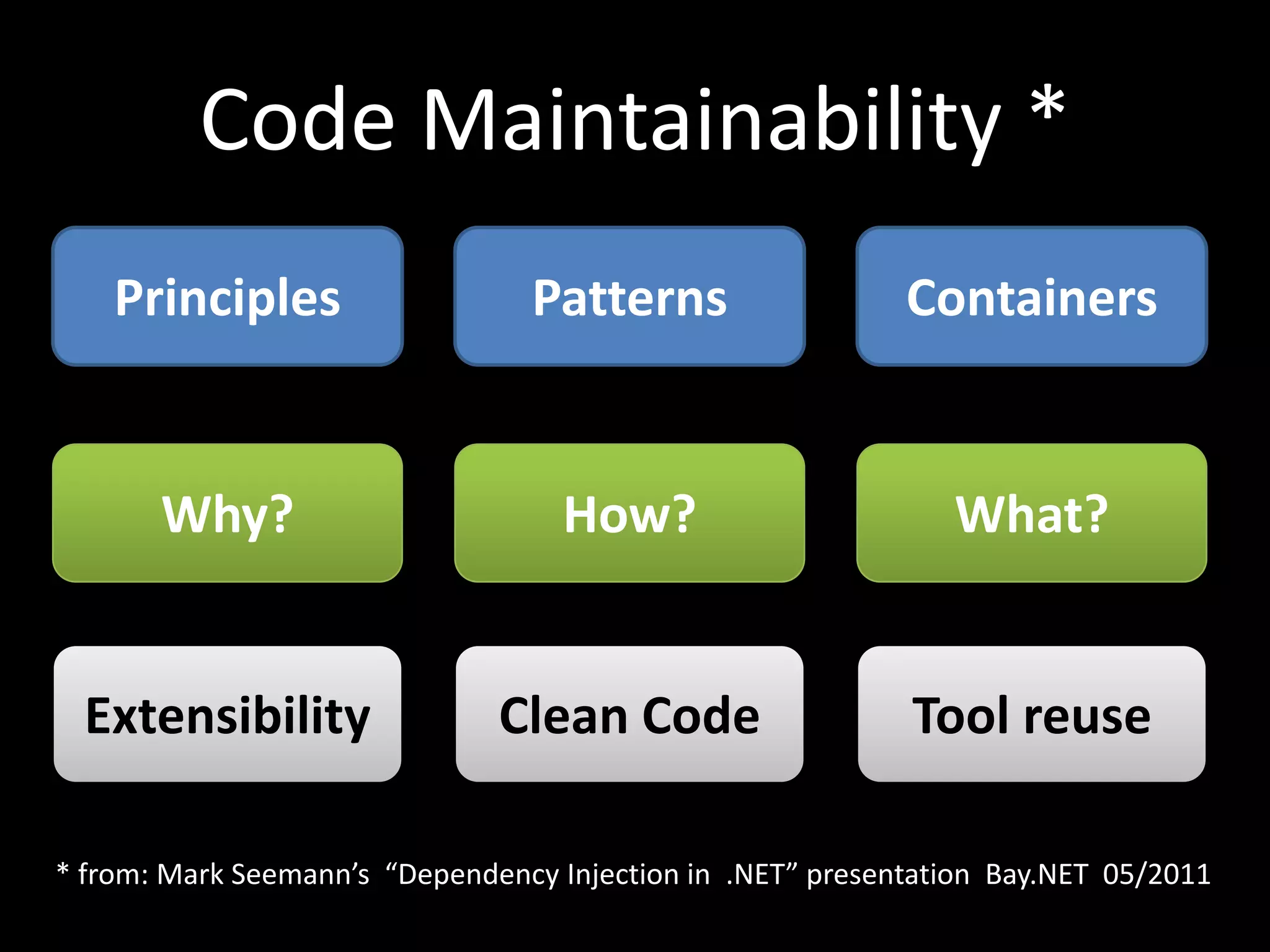 Code Maintainability *

Principles

Patterns

Containers

Why?

How?

What?

Extensibility

Clean Code

Tool reuse

* from: Mark Seemann's "Dependency Injection in .NET" presentation Bay.NET 05/2011